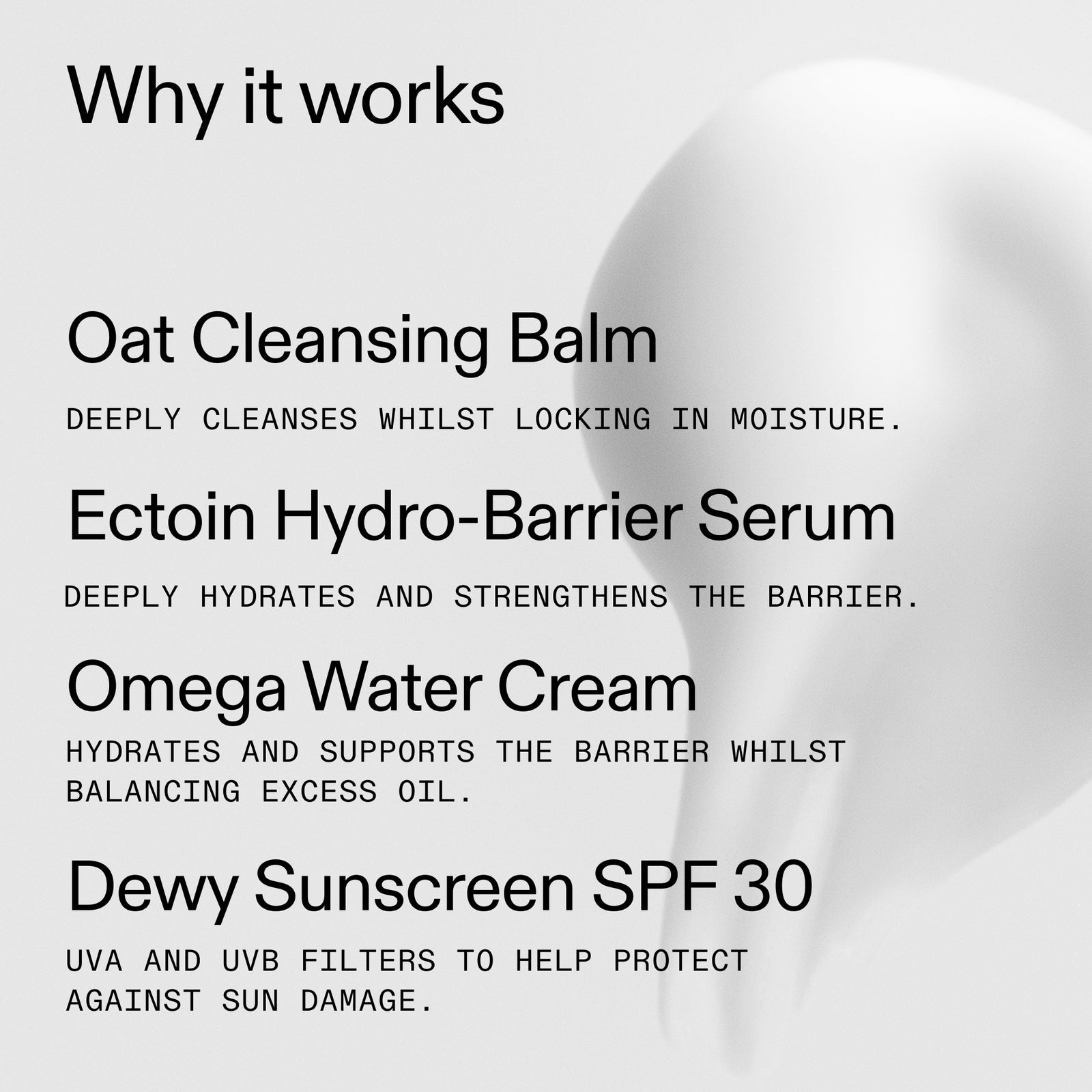 Why it works

Oat Cleansing Balm

DEEPLY CLEANSES WHILST LOCKING IN MOISTURE.

Ectoin Hydro-Barrier Serum

DEEPLY HYDRATES AND STRENGTHENS THE BARRIER.

Omega Water Cream

HYDRATES AND SUPPORTS THE BARRIER WHILST BALANCING EXCESS OIL.

Dewy Sunscreen SPF 30

UVA AND UVB FILTERS TO HELP PROTECT AGAINST SUN DAMAGE.